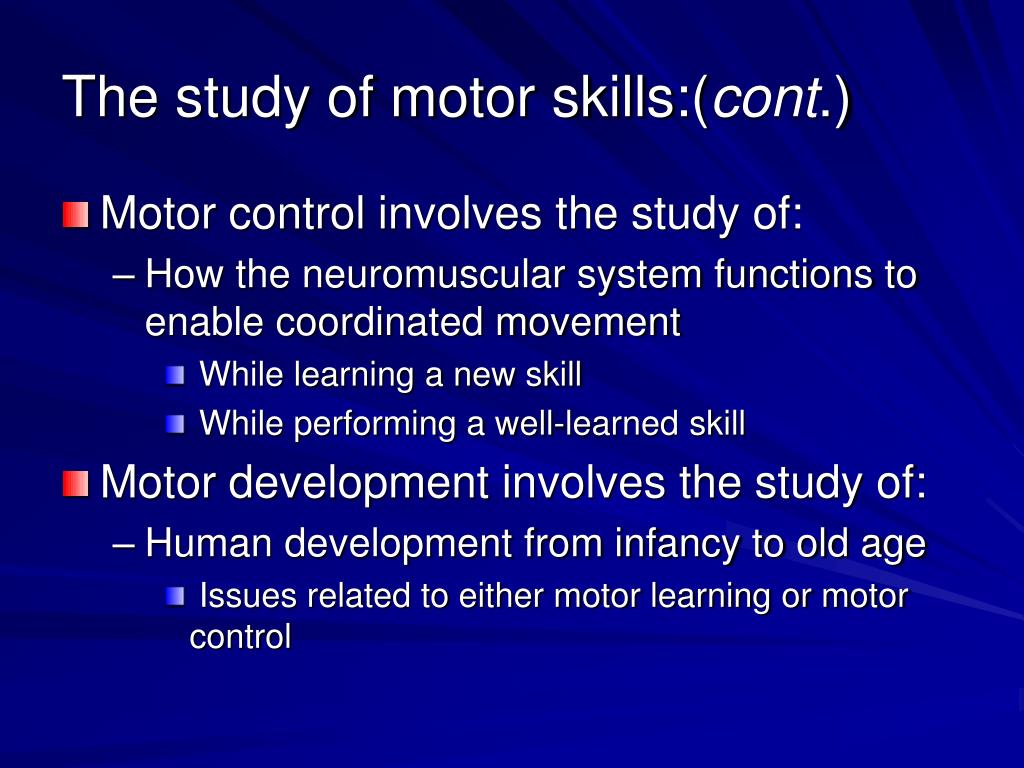 The study of motor skills:(cont.)

Motor control involves the study of:

– How the neuromuscular system functions to enable coordinated movement

While learning a new skill

While performing a well-learned skill

Motor development involves the study of:

– Human development from infancy to old age

Issues related to either motor learning or motor control